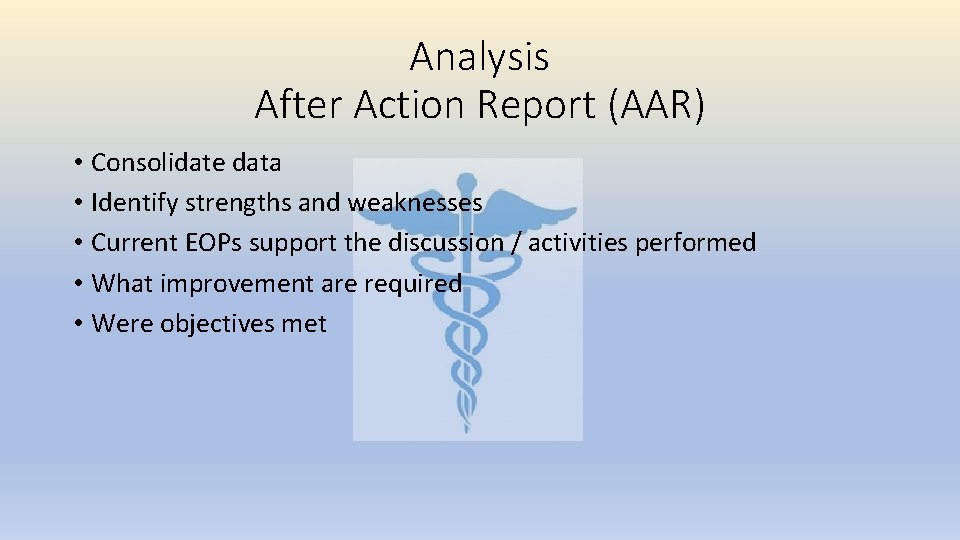 Analysis
After Action Report (AAR)

• Consolidate data
• Identify strengths and weaknesses
• Current EOPs support the discussion / activities performed
• What improvement are required
• Were objectives met